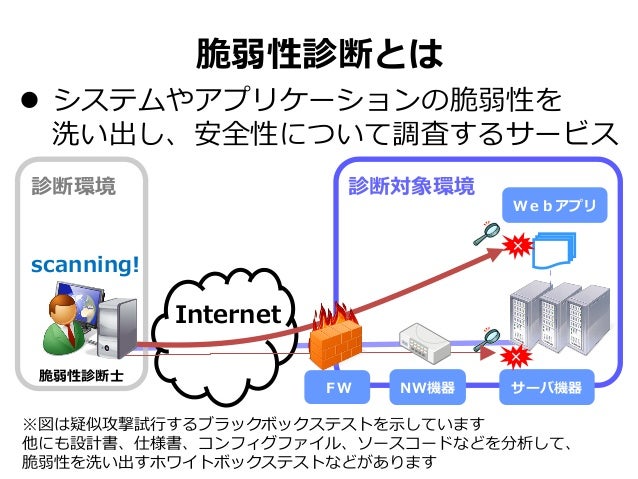 脆弱性診断とは

● システムやアプリケーションの脆弱性を洗い出し、安全性について調査するサービス

診断環境

scanning!

脆弱性診断士

Internet

診断対象環境

Webアプリ

FW

NW機器

サーバ機器

※図は疑似攻撃試行するブラックボックステストを示しています
他にも設計書、仕様書、コンフィグファイル、ソースコードなどを分析して、脆弱性を洗い出すホワイトボックステストなどがあります